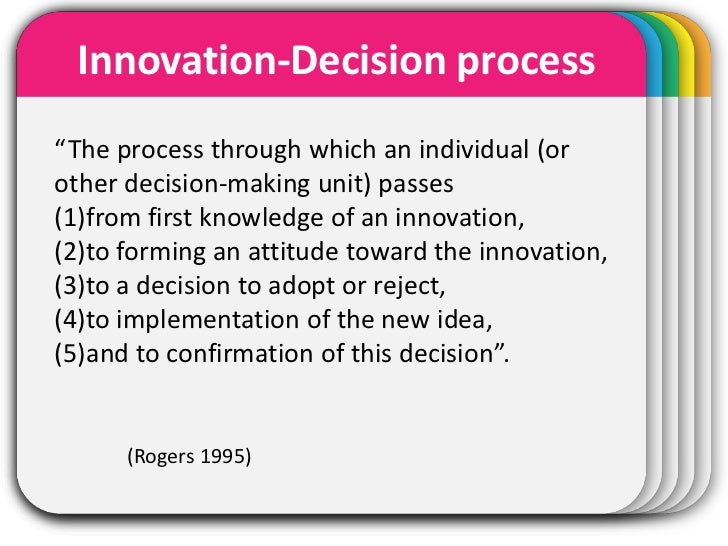 Innovation-Decision process

“The process through which an individual (or other decision-making unit) passes
(1)from first knowledge of an innovation,
(2)to forming an attitude toward the innovation,
(3)to a decision to adopt or reject,
(4)to implementation of the new idea,
(5)and to confirmation of this decision”.

(Rogers 1995)